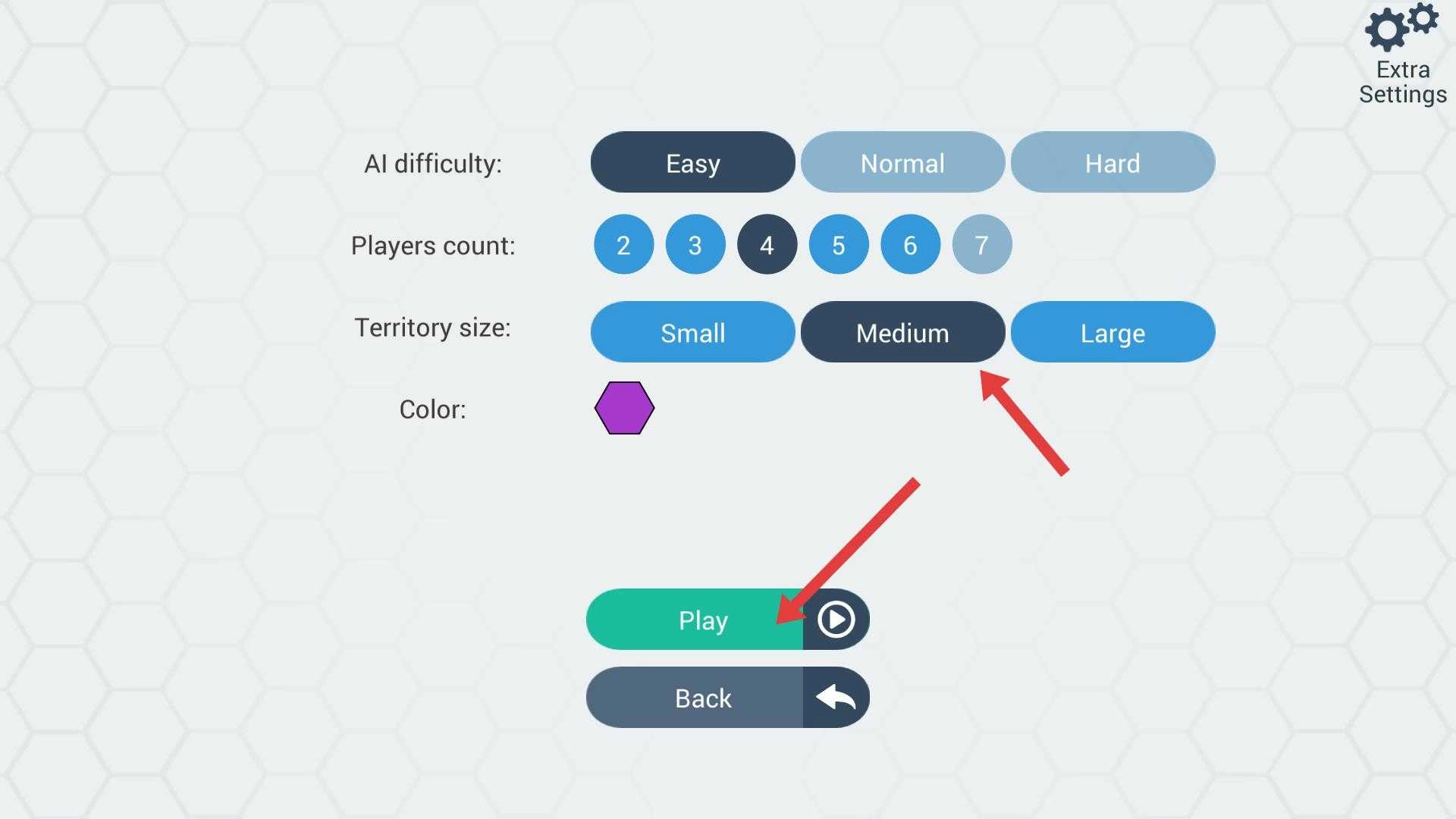 Extra Settings

AI difficulty: Easy Normal Hard

Players count: 2 3 4 5 6 7

Territory size: Small Medium Large

Color:

Play

Back